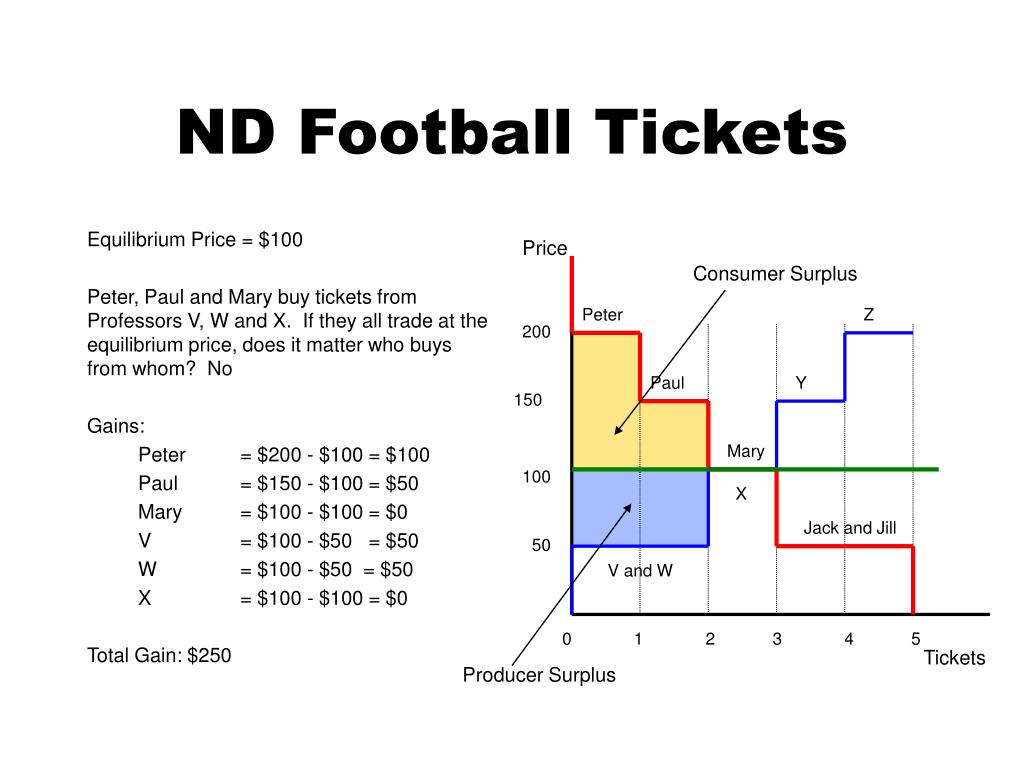 ND Football Tickets

Equilibrium Price = \$100

Peter, Paul and Mary buy tickets from Professors V, W and X. If they all trade at the equilibrium price, does it matter who buys from whom? No

Gains:

Peter = \$200 - \$100 = \$100
Paul = \$150 - \$100 = \$50
Mary = \$100 - \$100 = \$0
V = \$100 - \$50 = \$50
W = \$100 - \$50 = \$50
X = \$100 - \$100 = \$0

Total Gain: \$250

Price
Consumer Surplus
Peter
Z
200
Paul
Y
150
Mary
100
X
Jack and Jill
50
V and W
0
1
2
3
4
5
Tickets
Producer Surplus